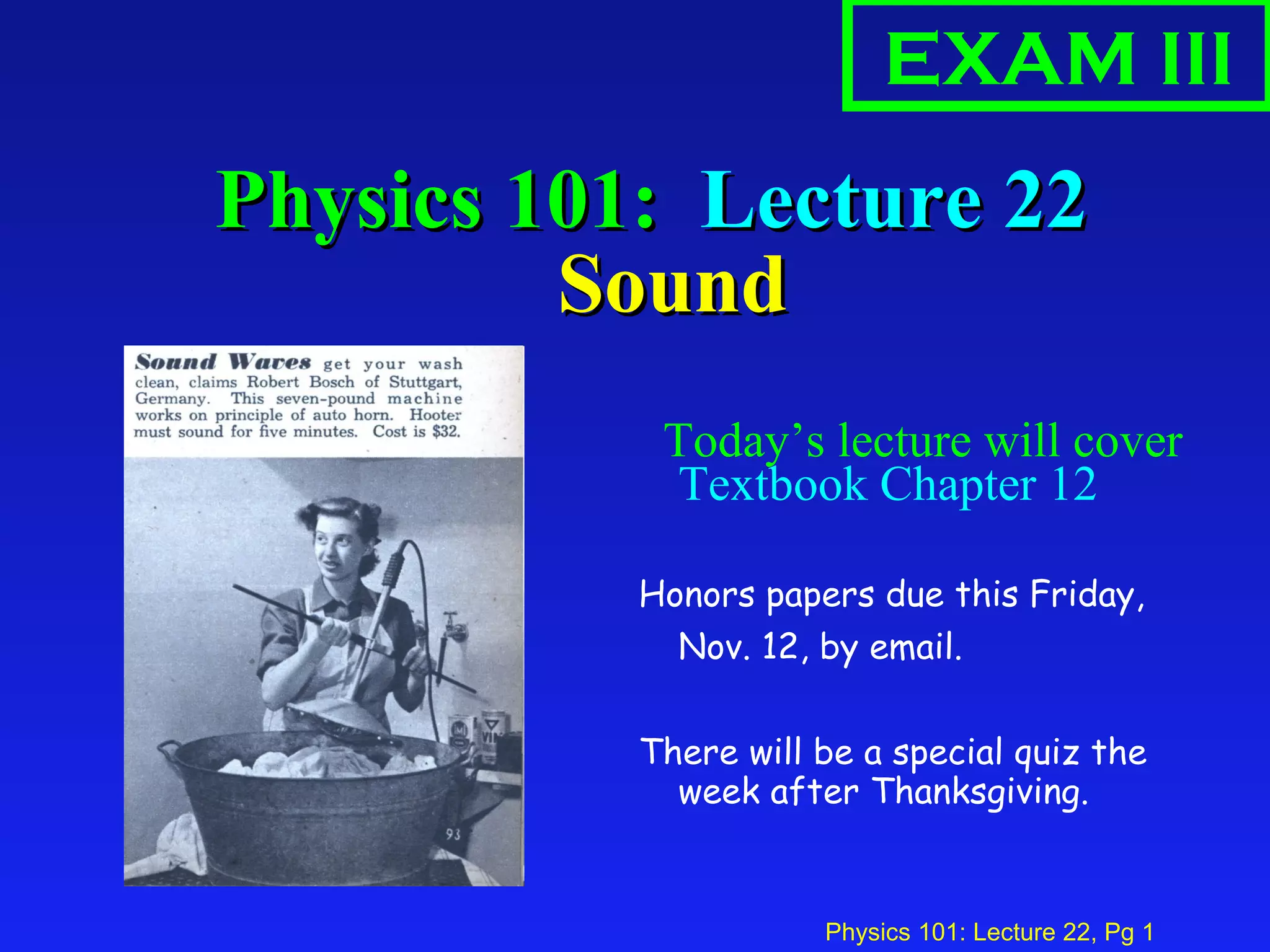 EXAM III

Physics 101: Lecture 22
Sound

Sound Waves get your wash clean, claims Robert Bosch of Stuttgart, Germany. This seven-pound machine works on principle of auto horn. Hooter must sound for five minutes. Cost is $32.

93

Today's lecture will cover Textbook Chapter 12

Honors papers due this Friday, Nov. 12, by email.

There will be a special quiz the week after Thanksgiving.

Physics 101: Lecture 22, Pg 1